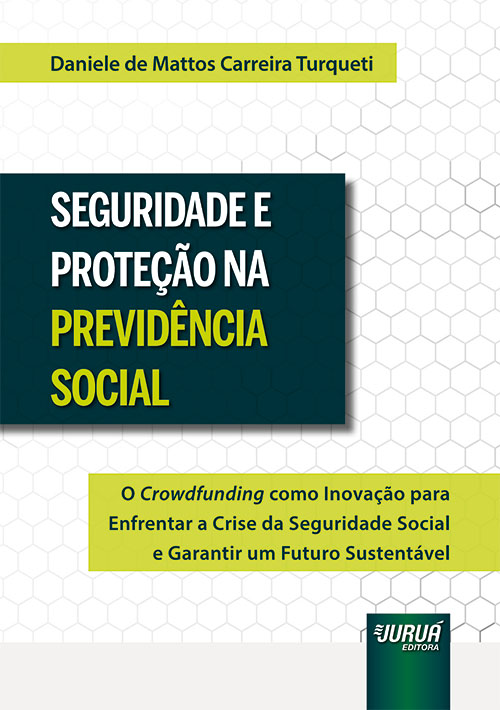 Daniele de Mattos Carreira Turqueti

SEGURIDADE E PROTEÇÃO NA PREVIDÊNCIA SOCIAL

O Crowdfunding como Inovação para Enfrentar a Crise da Seguridade Social e Garantir um Futuro Sustentável

JURUÁ EDITORA